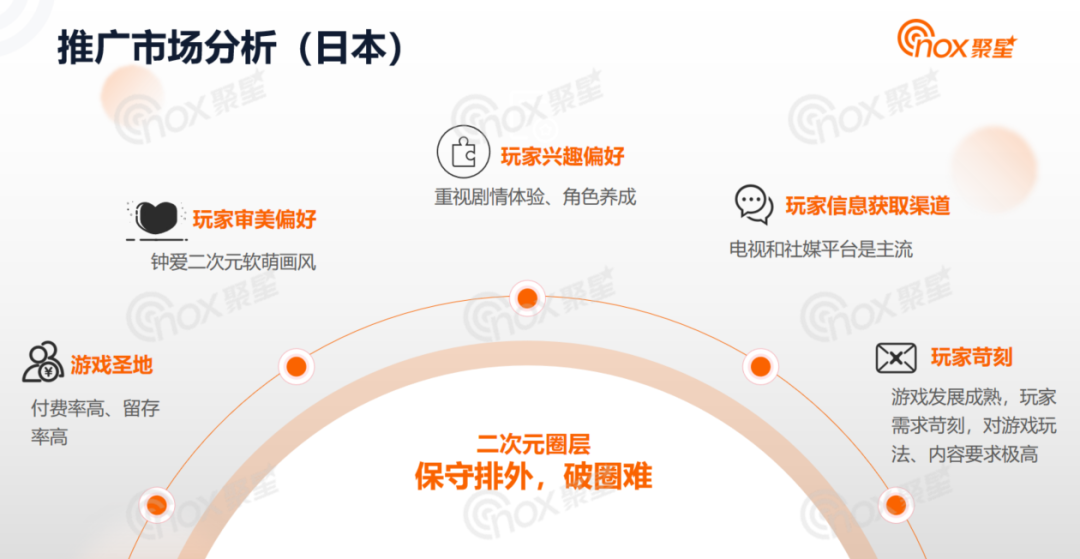 推广市场分析（日本）

nox 聚星

玩家兴趣偏好
重视剧情体验、角色养成

玩家审美偏好
钟爱二次元软萌画风

玩家信息获取渠道
电视和社媒平台是主流

游戏圣地
付费率高、留存率高

玩家苛刻
游戏发展成熟，玩家需求苛刻，对游戏玩法、内容要求极高

二次元圈层
保守排外，破圈难